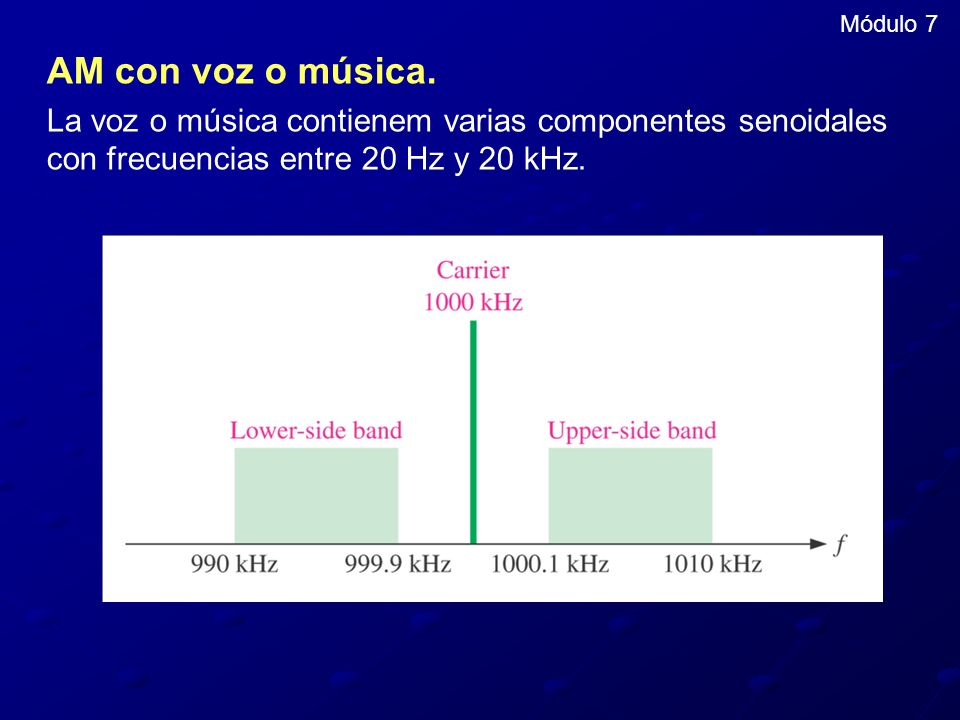 Módulo 7

AM con voz o música.

La voz o música contienem varias componentes senoidales con frecuencias entre 20 Hz y 20 kHz.

Carrier
1000 kHz

Lower-side band

Upper-side band

990 kHz 999.9 kHz 1000.1 kHz 1010 kHz $f$